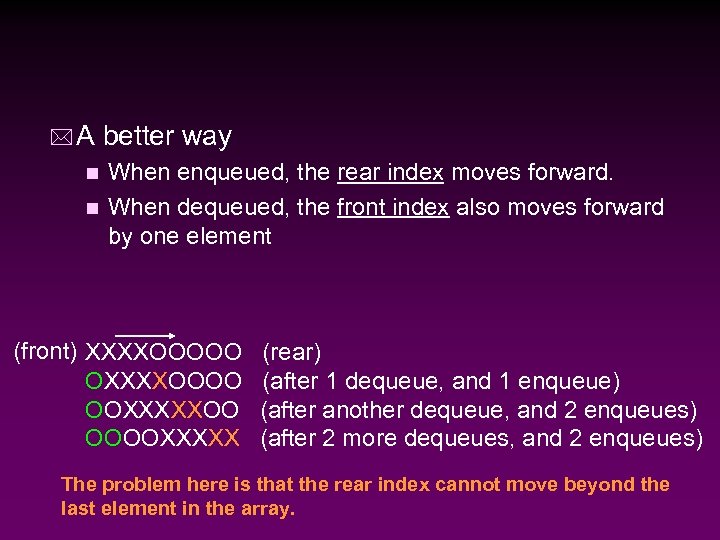 A better way

When enqueued, the rear index moves forward.

When dequeued, the front index also moves forward by one element

(front) XXXXOOOOO (rear)
OXXXXOOOO (after 1 dequeue, and 1 enqueue)
OOXXXXXOO (after another dequeue, and 2 enqueues)
OOOOXXXXX (after 2 more dequeues, and 2 enqueues)

The problem here is that the rear index cannot move beyond the last element in the array.